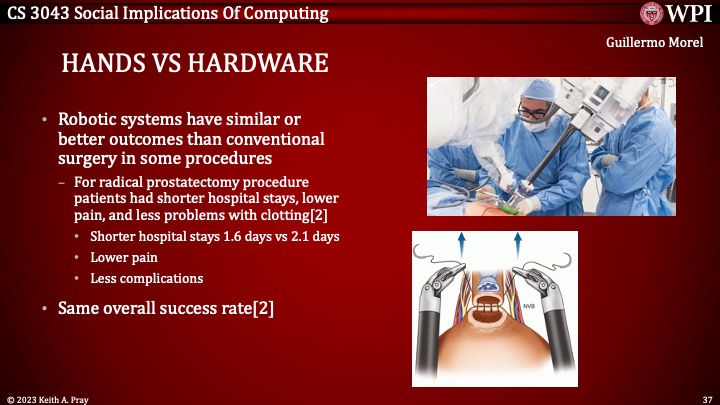 CS 3043 Social Implications Of Computing

WPI

Guillermo Morel

HANDS VS HARDWARE

• Robotic systems have similar or better outcomes than conventional surgery in some procedures

– For radical prostatectomy procedure patients had shorter hospital stays, lower pain, and less problems with clotting[2]

• Shorter hospital stays 1.6 days vs 2.1 days

• Lower pain

• Less complications

• Same overall success rate[2]

NVB

© 2023 Keith A. Pray

37